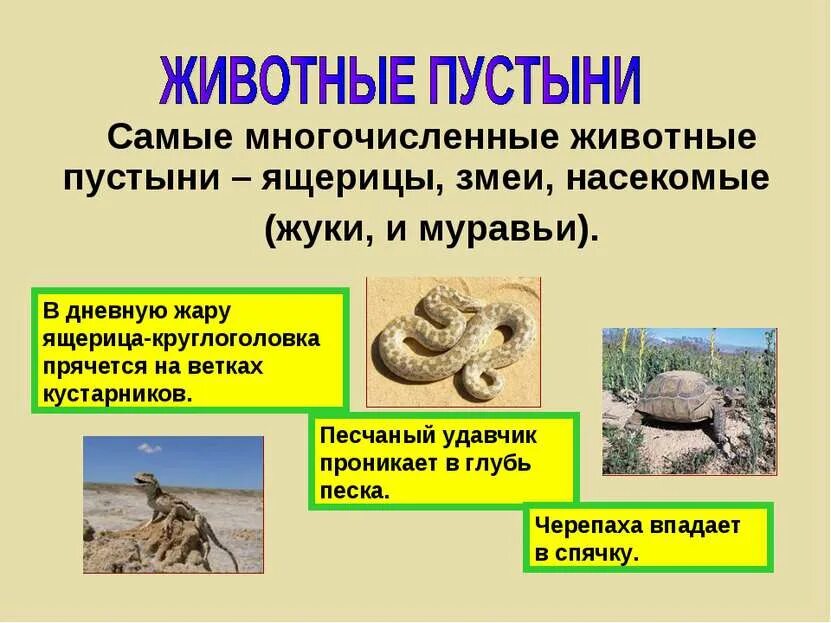 ЖИВОТНЫЕ ПУСТЫНИ

Самые многочисленные животные пустыни – ящерицы, змеи, насекомые (жуки, и муравьи).

В дневную жару ящерица-круглоголовка прячется на ветках кустарников.

Песчаный удавчик проникает в глубь песка.

Черепаха впадает в спячку.